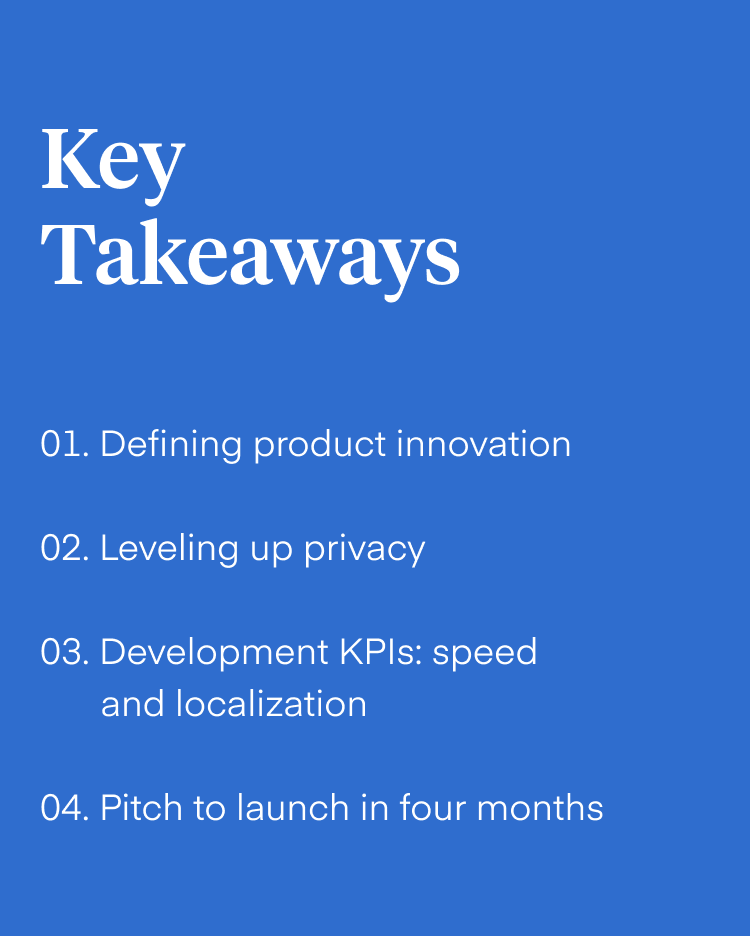 Key Takeaways

01. Defining product innovation

02. Leveling up privacy

03. Development KPIs: speed and localization

04. Pitch to launch in four months